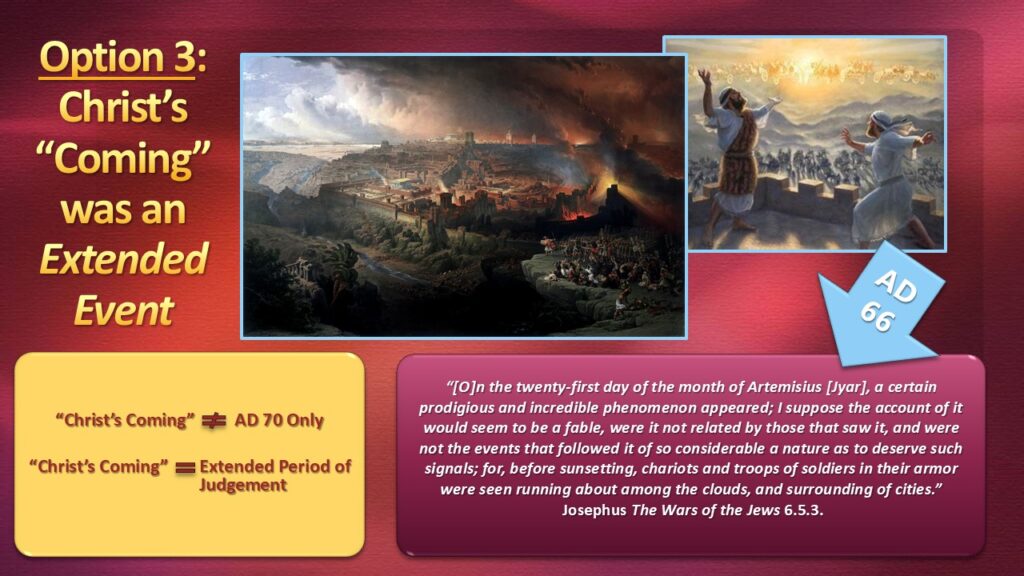 Option 3: Christ's "Coming" was an Extended Event

AD 66

"Christ's Coming" $\neq$ AD 70 Only

"Christ's Coming" $=$ Extended Period of Judgement

"[O]n the twenty-first day of the month of Artemisius [Jyar], a certain prodigious and incredible phenomenon appeared; I suppose the account of it would seem to be a fable, were it not related by those that saw it, and were not the events that followed it of so considerable a nature as to deserve such signals; for, before sunsetting, chariots and troops of soldiers in their armor were seen running about among the clouds, and surrounding of cities."
Josephus The Wars of the Jews 6.5.3.